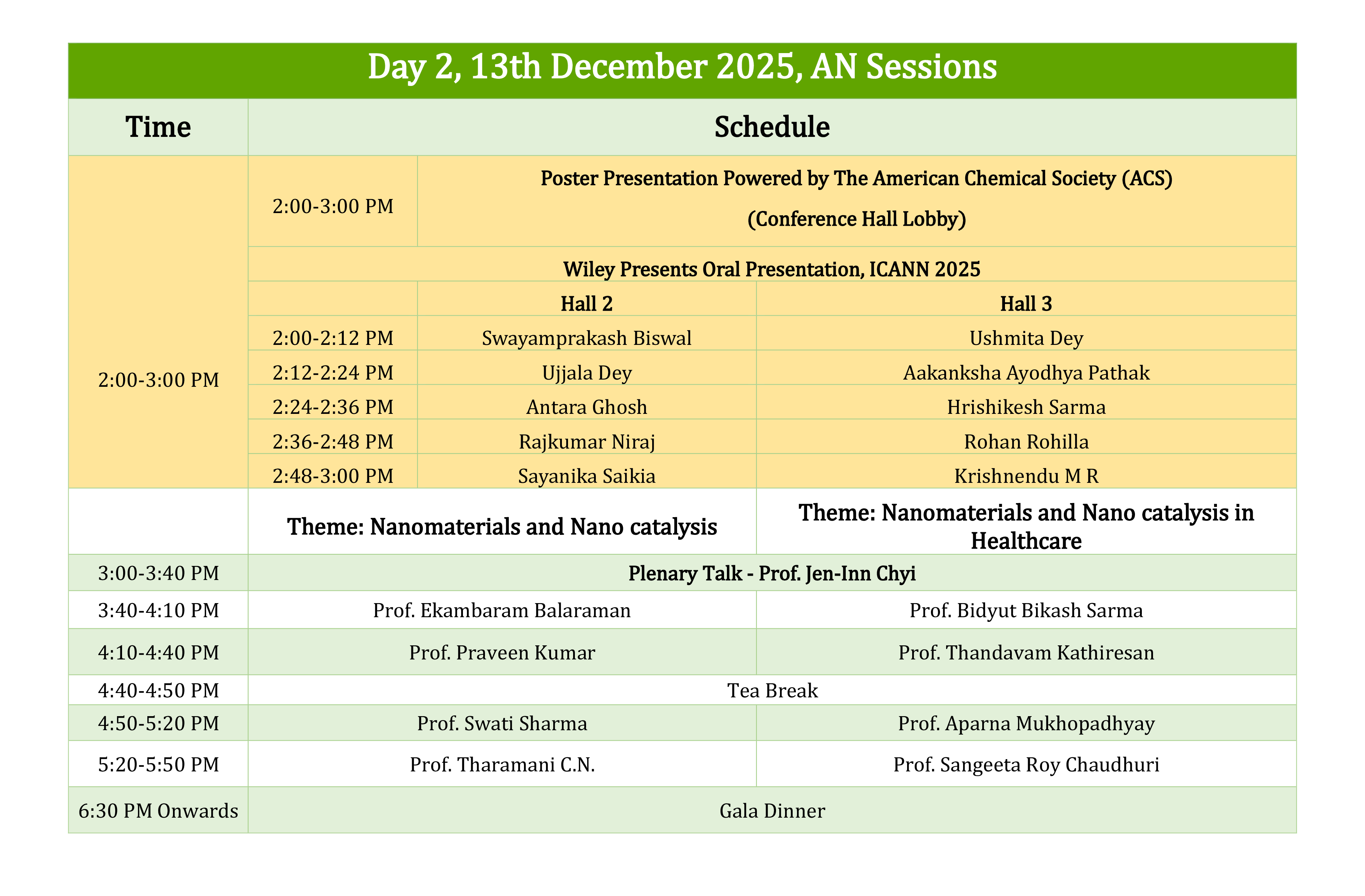 Day 2, 13th December 2025, AN Sessions

| Time | Schedule | | |
|---|---|---|---|
| 2:00-3:00 PM | 2:00-3:00 PM | Poster Presentation Powered by The American Chemical Society (ACS) (Conference Hall Lobby) | |
| | Wiley Presents Oral Presentation, ICANN 2025 | | |
| | | Hall 2 | Hall 3 |
| | 2:00-2:12 PM | Swayamprakash Biswal | Ushmita Dey |
| | 2:12-2:24 PM | Ujjala Dey | Aakanksha Ayodhya Pathak |
| | 2:24-2:36 PM | Antara Ghosh | Hrishikesh Sarma |
| | 2:36-2:48 PM | Rajkumar Niraj | Rohan Rohilla |
| | 2:48-3:00 PM | Sayanika Saikia | Krishnendu M R |
| | Theme: Nanomaterials and Nano catalysis | | Theme: Nanomaterials and Nano catalysis in Healthcare |
| 3:00-3:40 PM | Plenary Talk - Prof. Jen-Inn Chyi | | |
| 3:40-4:10 PM | Prof. Ekambaram Balaraman | | Prof. Bidyut Bikash Sarma |
| 4:10-4:40 PM | Prof. Praveen Kumar | | Prof. Thandavam Kathiresan |
| 4:40-4:50 PM | Tea Break | | |
| 4:50-5:20 PM | Prof. Swati Sharma | | Prof. Aparna Mukhopadhyay |
| 5:20-5:50 PM | Prof. Tharamani C.N. | | Prof. Sangeeta Roy Chaudhuri |
| 6:30 PM Onwards | Gala Dinner | | |